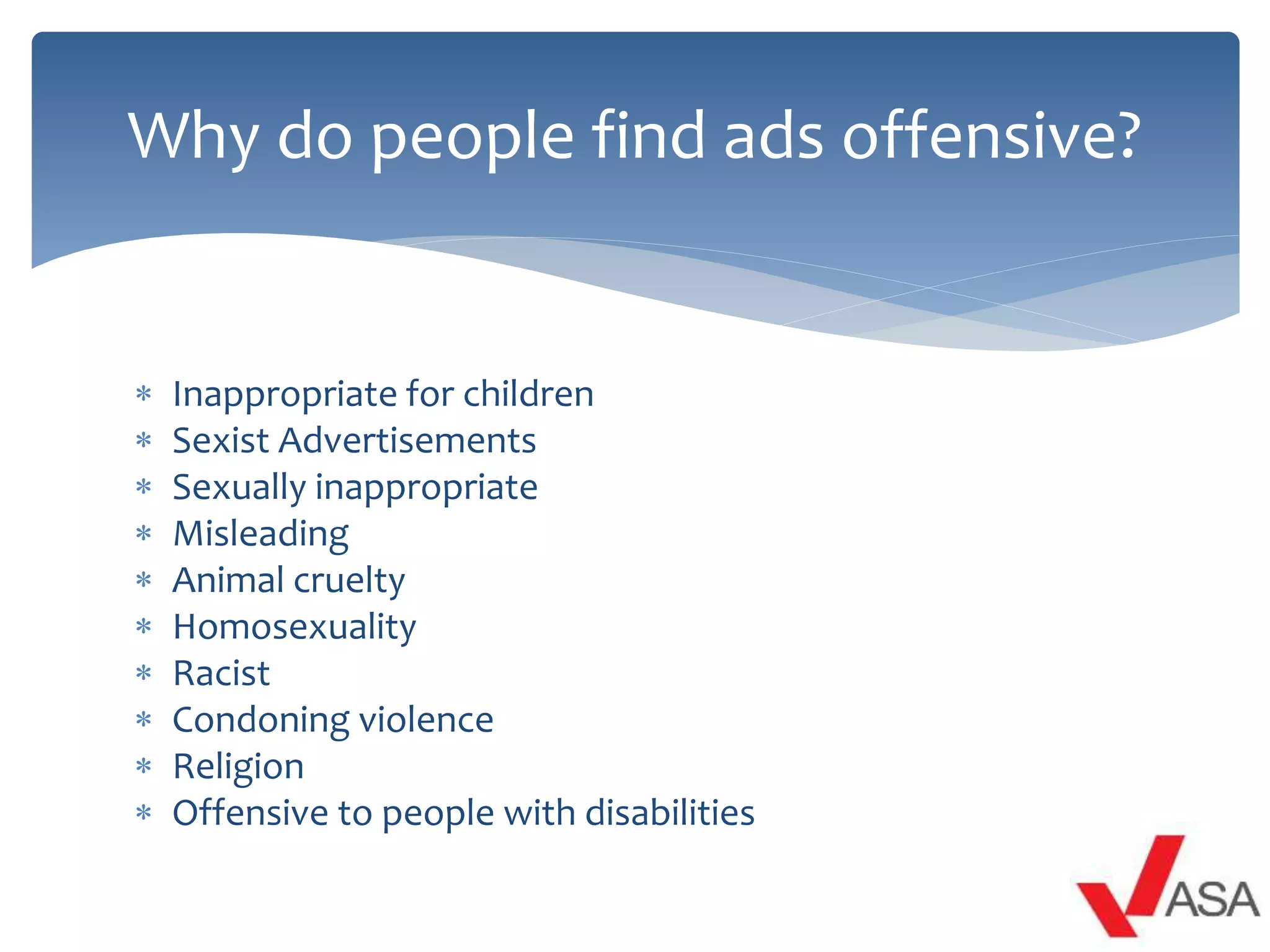 Why do people find ads offensive?

* Inappropriate for children
* Sexist Advertisements
* Sexually inappropriate
* Misleading
* Animal cruelty
* Homosexuality
* Racist
* Condoning violence
* Religion
* Offensive to people with disabilities

ASA